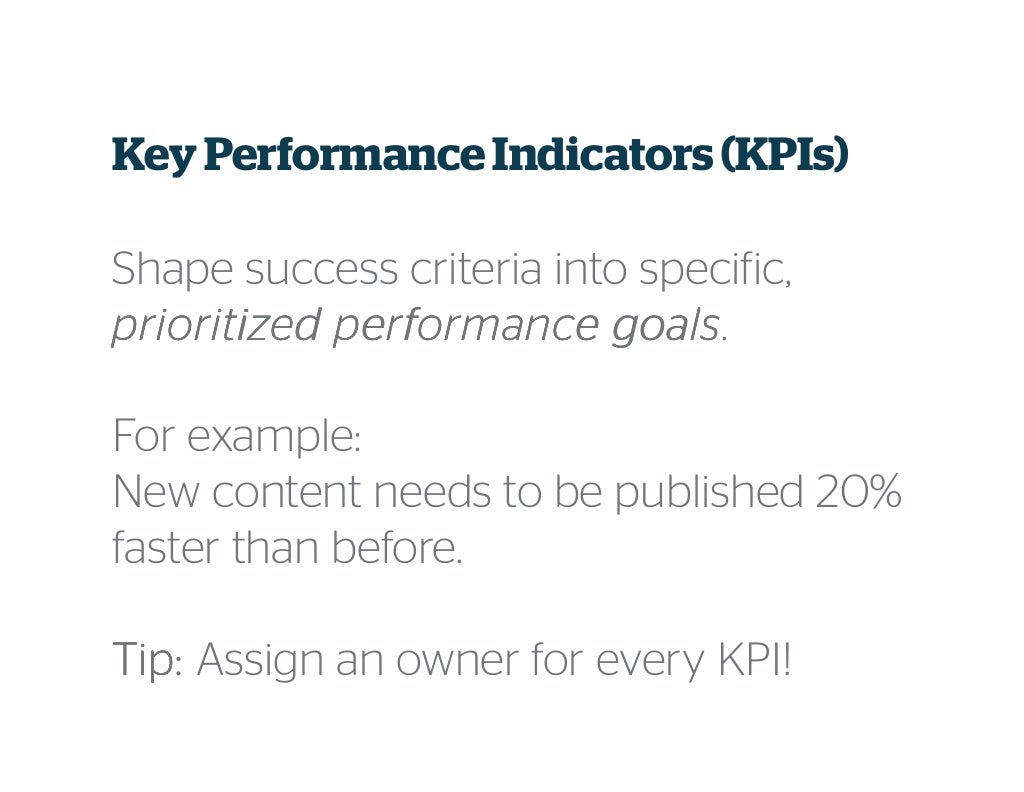 Key Performance Indicators (KPIs)

Shape success criteria into specific, prioritized performance goals.

For example:
New content needs to be published 20% faster than before.

Tip: Assign an owner for every KPI!